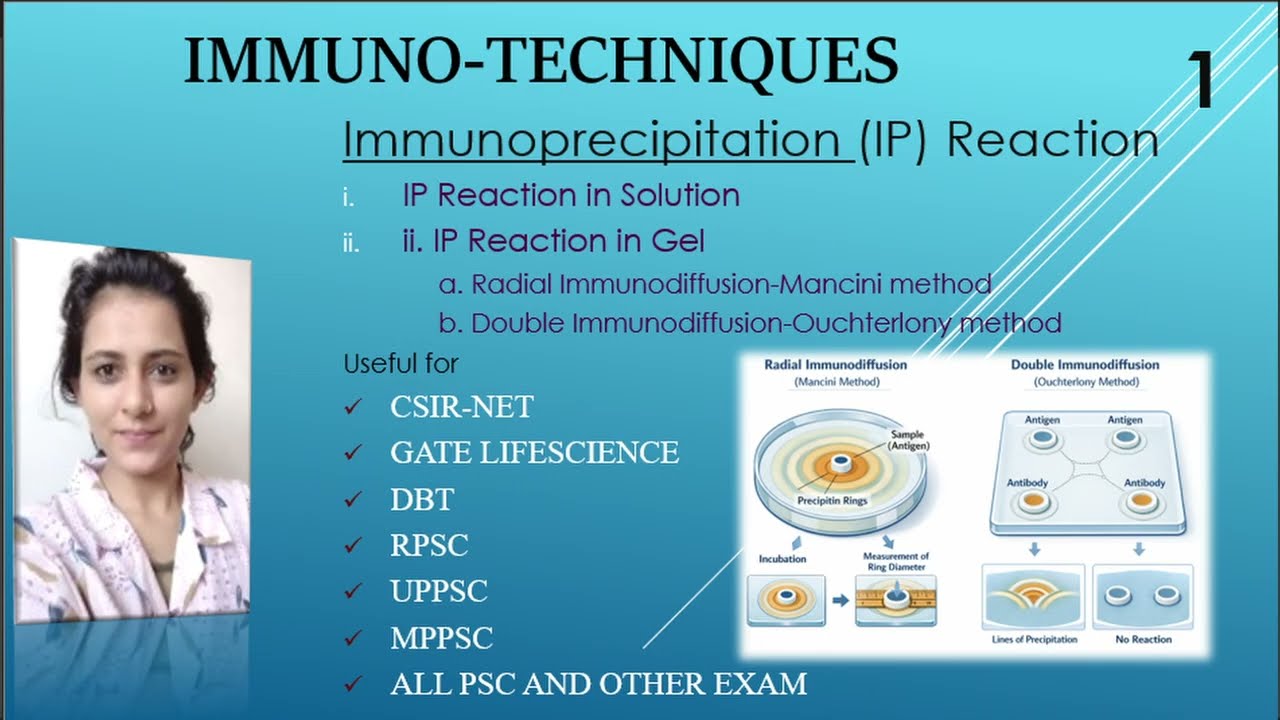 IMMUNO-TECHNIQUES

1

Immunoprecipitation (IP) Reaction

i. IP Reaction in Solution

ii. ii. IP Reaction in Gel

a. Radial Immunodiffusion-Mancini method

b. Double Immunodiffusion-Ouchterlony method

Useful for

✓ CSIR-NET
✓ GATE LIFESCIENCE
✓ DBT
✓ RPSC
✓ UPPSC
✓ MPPSC
✓ ALL PSC AND OTHER EXAM

Radial Immunodiffusion
(Mancini Method)

Sample (Antigen)

Precipitin Rings

Incubation

Measurement of Ring Diameter

Double Immunodiffusion
(Ouchterlony Method)

Antigen

Antigen

Antibody

Antibody

Lines of Precipitation

No Reaction